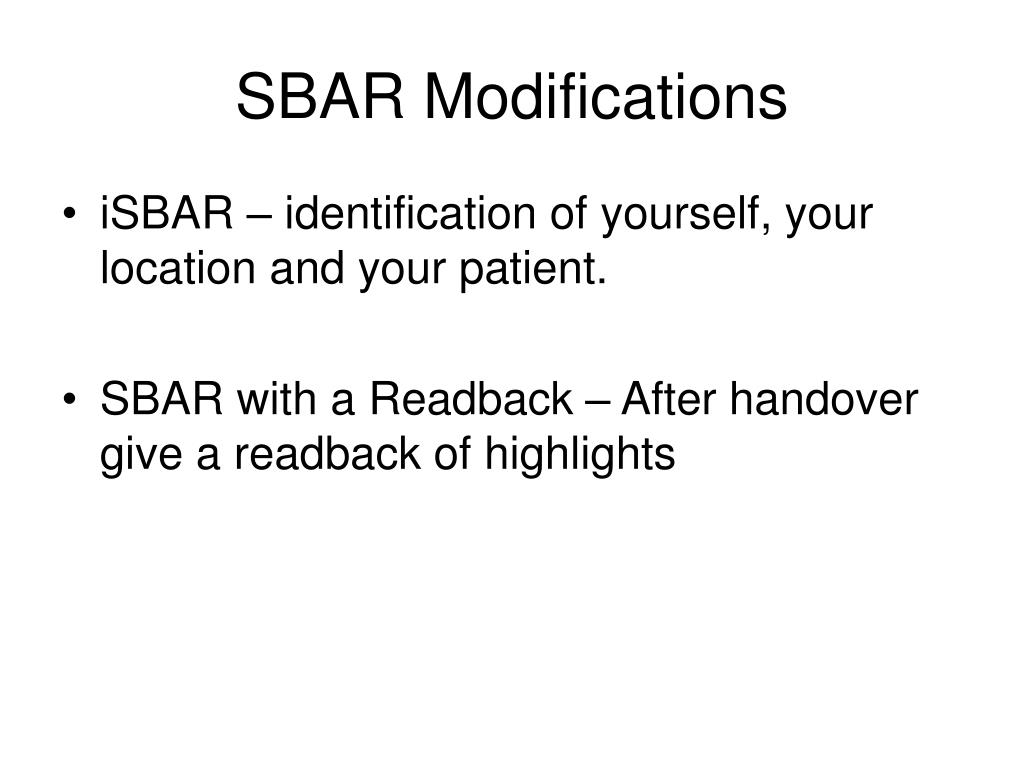 SBAR Modifications

• iSBAR – identification of yourself, your location and your patient.

• SBAR with a Readback – After handover give a readback of highlights